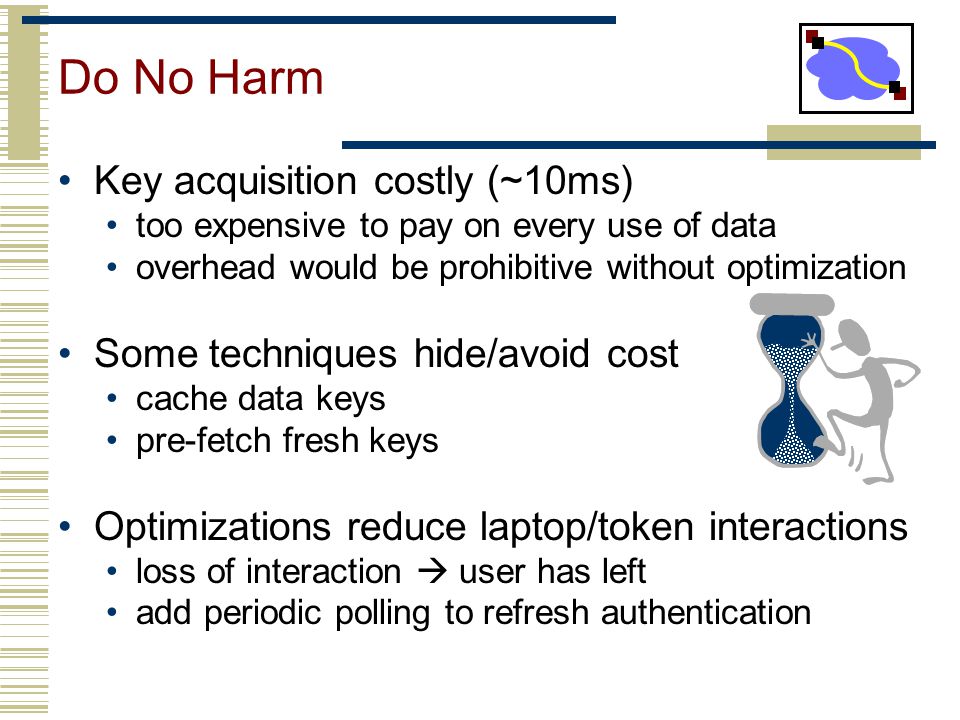 Do No Harm

• Key acquisition costly (~10ms)
  • too expensive to pay on every use of data
  • overhead would be prohibitive without optimization

• Some techniques hide/avoid cost
  • cache data keys
  • pre-fetch fresh keys

• Optimizations reduce laptop/token interactions
  • loss of interaction → user has left
  • add periodic polling to refresh authentication